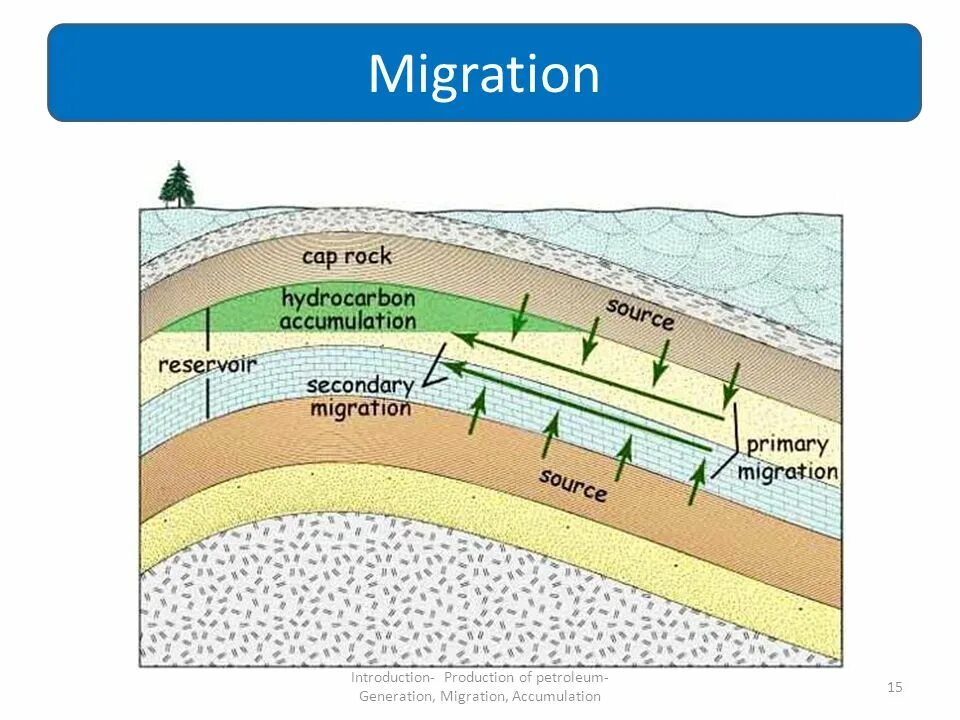 Migration

cap rock
hydrocarbon accumulation
source
reservoir
secondary migration
primary migration
source

Introduction- Production of petroleum- Generation, Migration, Accumulation

15